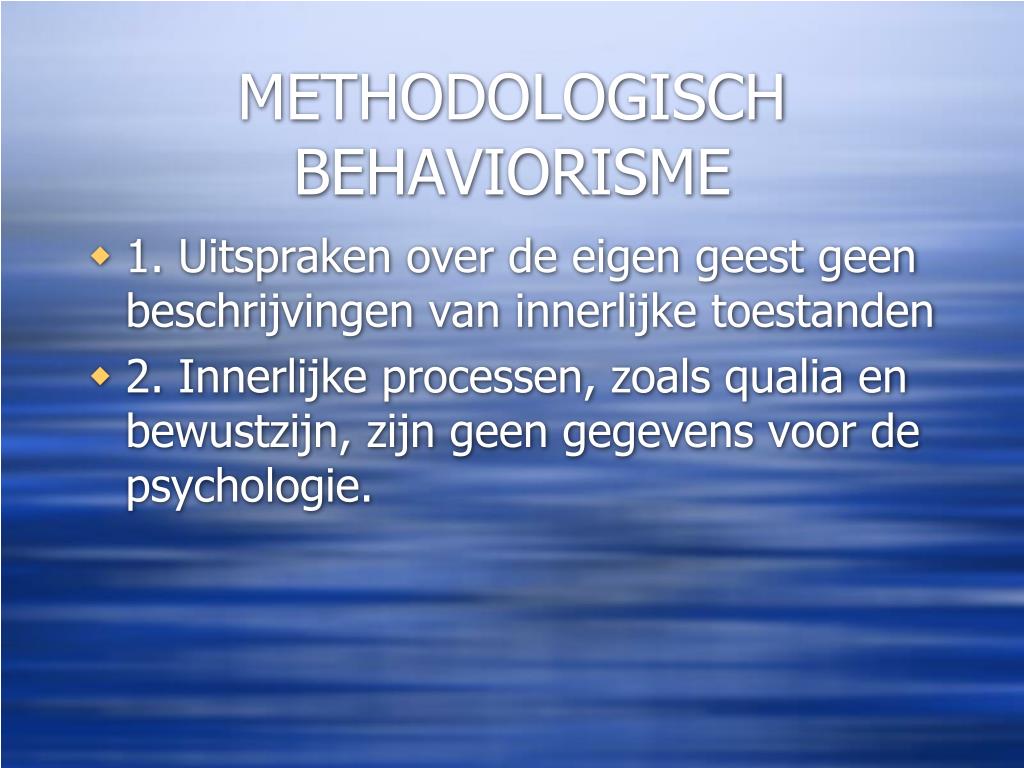 METHODOLOGISCH BEHAVIORISME

1. Uitspraken over de eigen geest geen beschrijvingen van innerlijke toestanden

2. Innerlijke processen, zoals qualia en bewustzijn, zijn geen gegevens voor de psychologie.